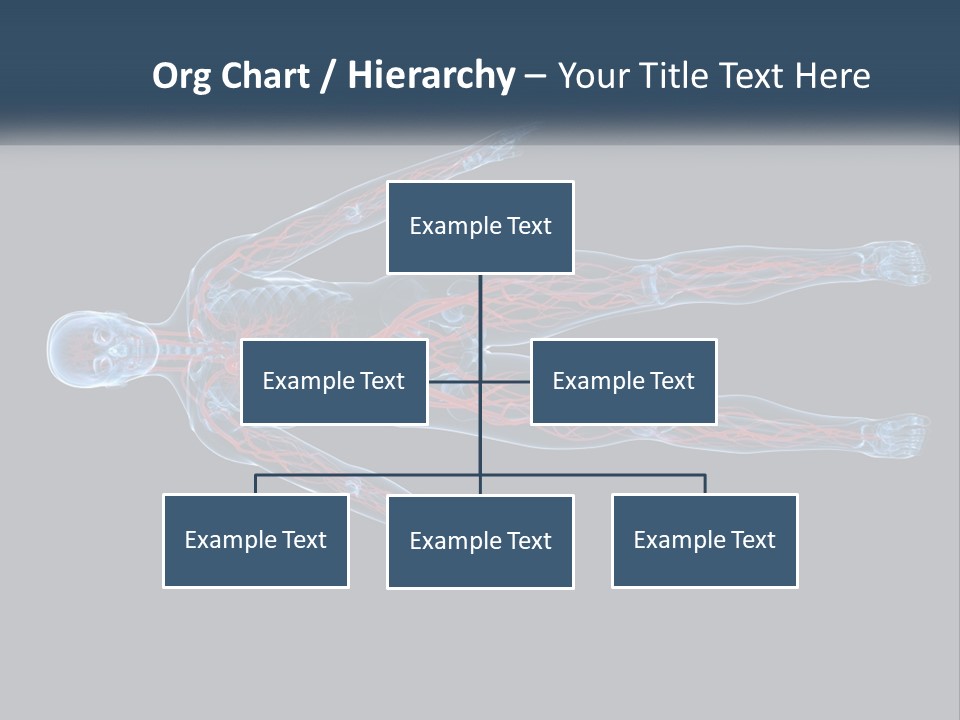 Org Chart / Hierarchy – Your Title Text Here

Example Text

Example Text

Example Text

Example Text

Example Text

Example Text